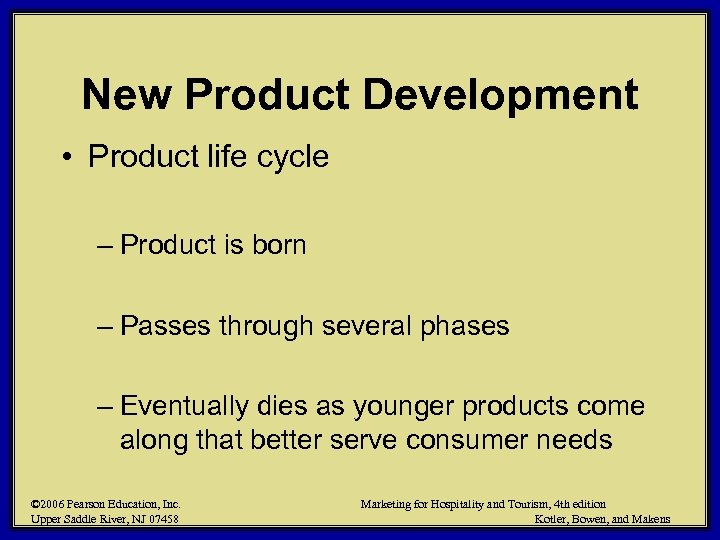 New Product Development

• Product life cycle

– Product is born

– Passes through several phases

– Eventually dies as younger products come along that better serve consumer needs

©2006 Pearson Education, Inc.
Upper Saddle River, NJ 07458

Marketing for Hospitality and Tourism, 4th edition
Kotler, Bowen, and Makens